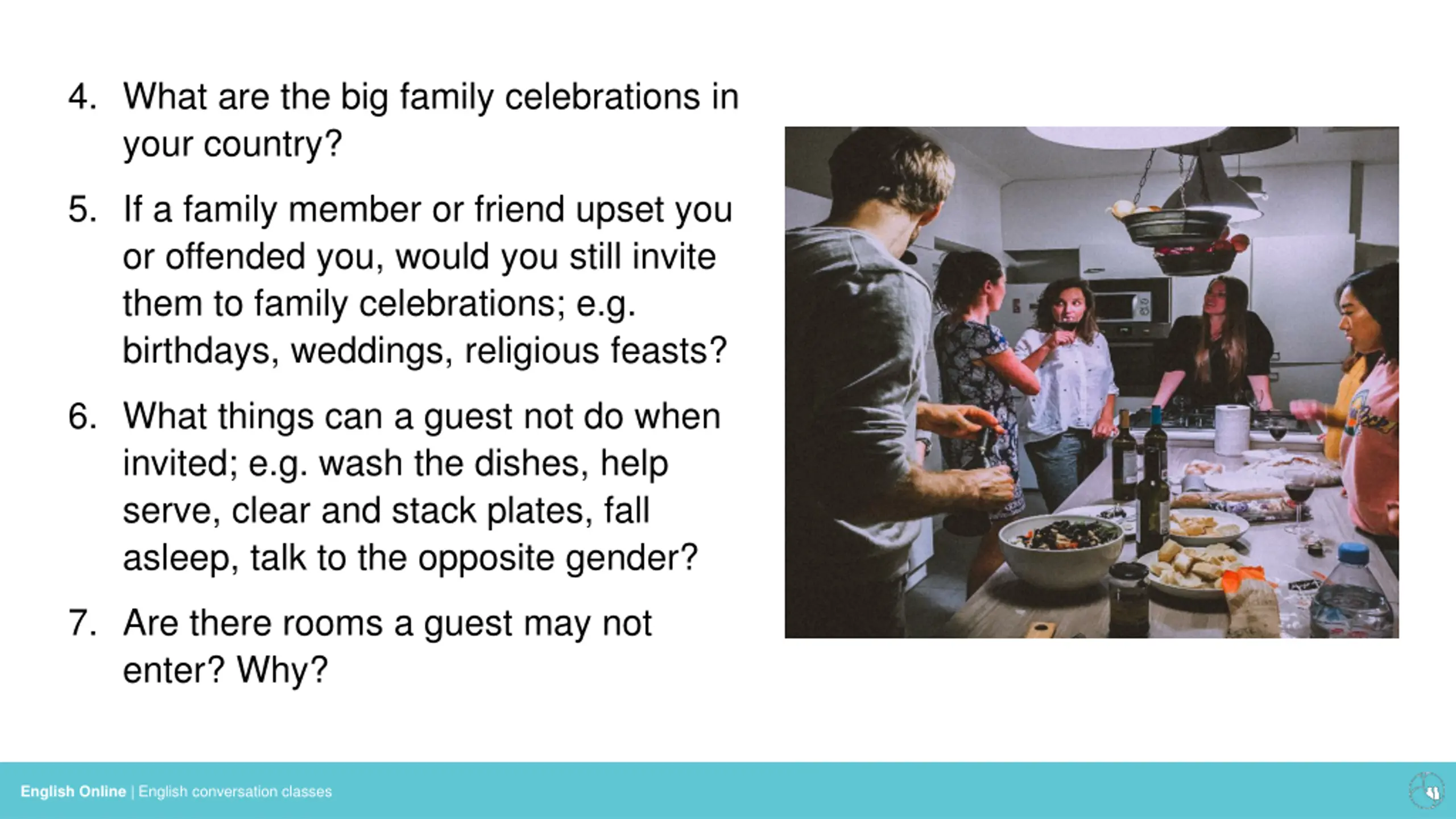 4. What are the big family celebrations in your country?

5. If a family member or friend upset you or offended you, would you still invite them to family celebrations; e.g. birthdays, weddings, religious feasts?

6. What things can a guest not do when invited; e.g. wash the dishes, help serve, clear and stack plates, fall asleep, talk to the opposite gender?

7. Are there rooms a guest may not enter? Why?

English Online | English conversation classes